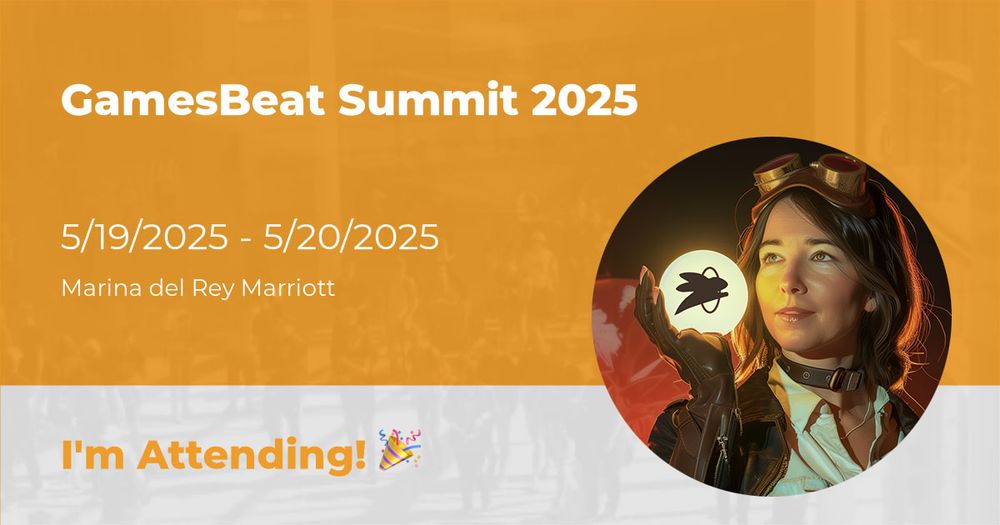 GamesBeat Summit 2025

5/19/2025 - 5/20/2025

Marina del Rey Marriott

I'm Attending! 🎉